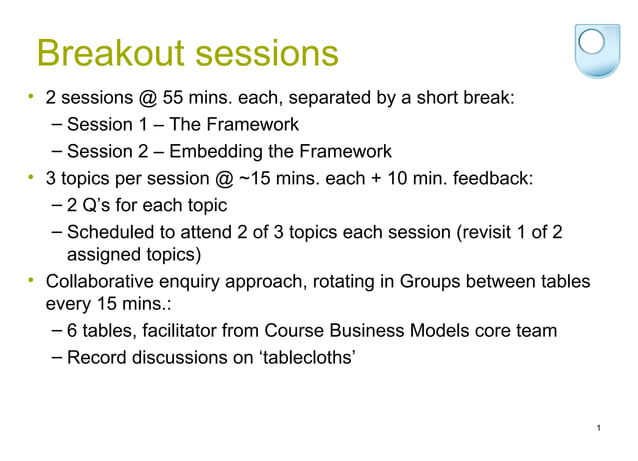 Breakout sessions

• 2 sessions @ 55 mins. each, separated by a short break:
  – Session 1 – The Framework
  – Session 2 – Embedding the Framework
• 3 topics per session @ ~15 mins. each + 10 min. feedback:
  – 2 Q's for each topic
  – Scheduled to attend 2 of 3 topics each session (revisit 1 of 2 assigned topics)
• Collaborative enquiry approach, rotating in Groups between tables every 15 mins.:
  – 6 tables, facilitator from Course Business Models core team
  – Record discussions on 'tablecloths'

1